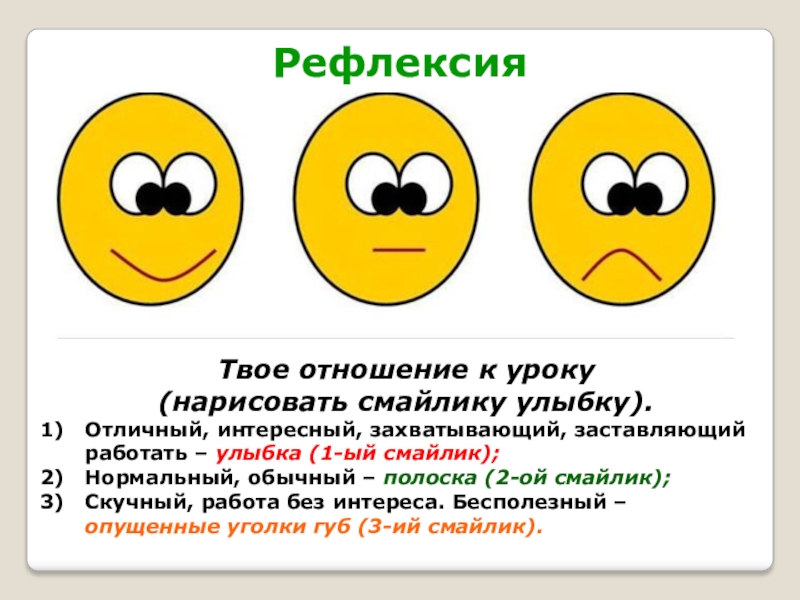 Рефлексия

Твое отношение к уроку
(нарисовать смайлику улыбку).

1) Отличный, интересный, захватывающий, заставляющий работать – улыбка (1-ый смайлик);
2) Нормальный, обычный – полоска (2-ой смайлик);
3) Скучный, работа без интереса. Бесполезный – опущенные уголки губ (3-ий смайлик).